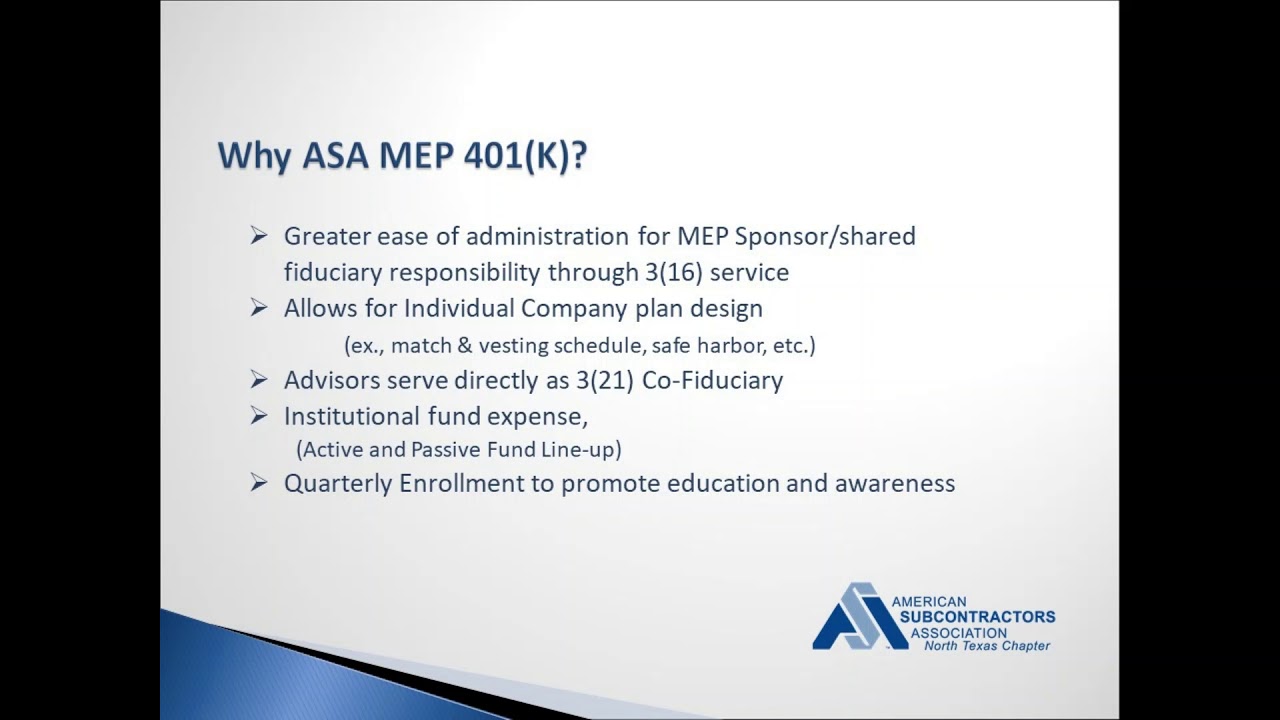 Why ASA MEP 401(K)?

➢ Greater ease of administration for MEP Sponsor/shared fiduciary responsibility through 3(16) service
➢ Allows for Individual Company plan design
(ex., match & vesting schedule, safe harbor, etc.)
➢ Advisors serve directly as 3(21) Co-Fiduciary
➢ Institutional fund expense,
(Active and Passive Fund Line-up)
➢ Quarterly Enrollment to promote education and awareness

AMERICAN SUBCONTRACTORS ASSOCIATION North Texas Chapter